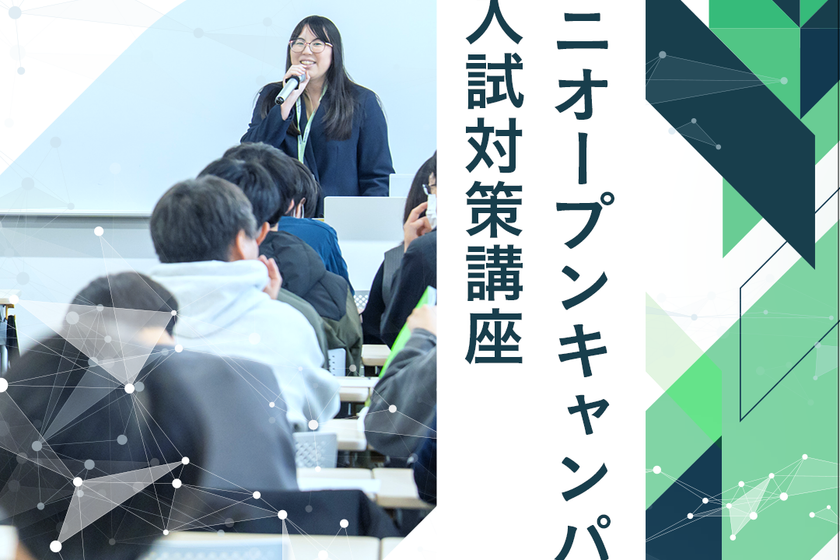 ニオープンキャンパ

入試対策講座